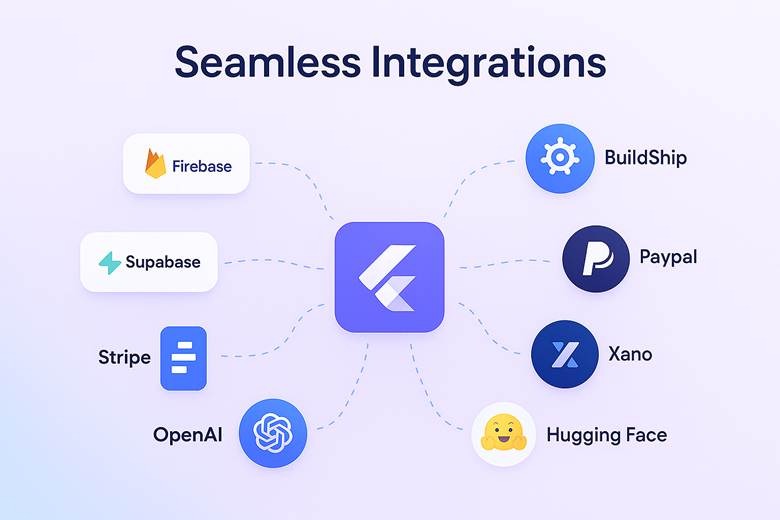 Seamless Integrations

Firebase

Supabase

Stripe

OpenAI

BuildShip

Paypal

Xano

Hugging Face